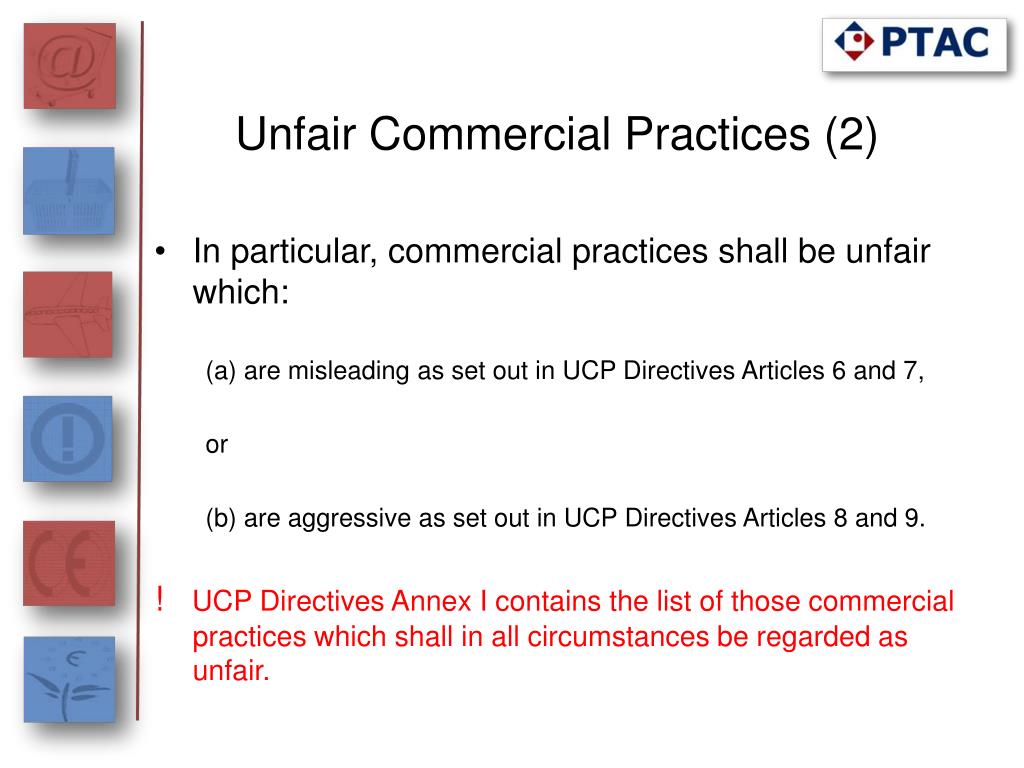 PTAC

Unfair Commercial Practices (2)

• In particular, commercial practices shall be unfair which:

(a) are misleading as set out in UCP Directives Articles 6 and 7,

or

(b) are aggressive as set out in UCP Directives Articles 8 and 9.

! UCP Directives Annex I contains the list of those commercial practices which shall in all circumstances be regarded as unfair.